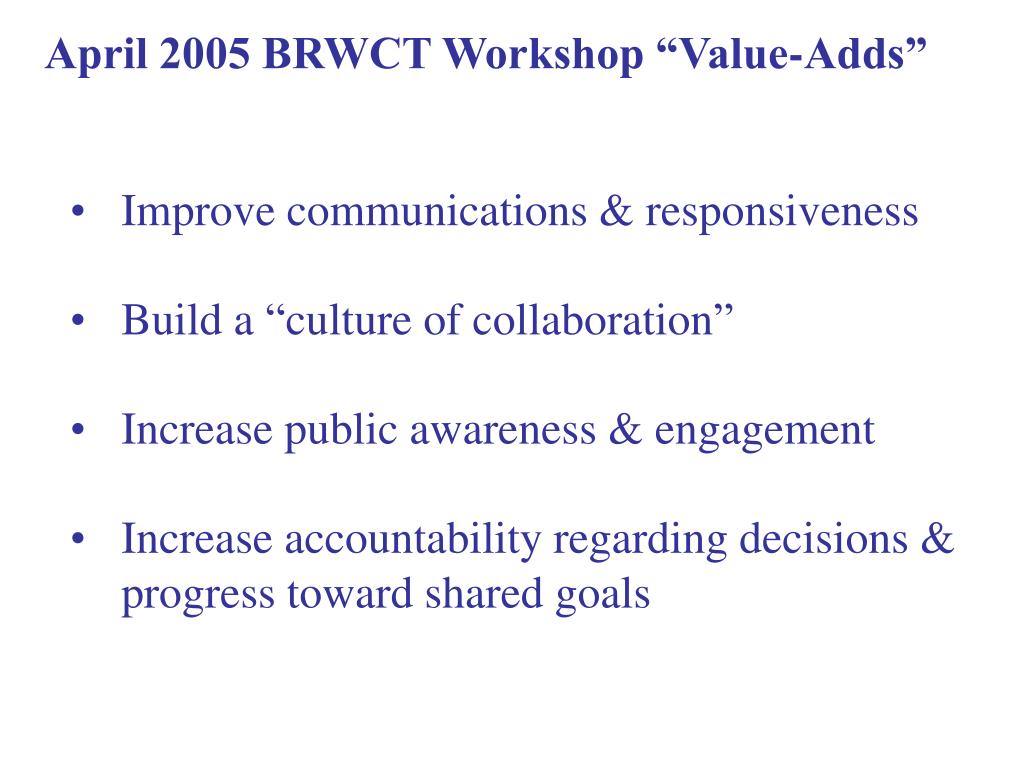 April 2005 BRWCT Workshop “Value-Adds”

• Improve communications & responsiveness

• Build a “culture of collaboration”

• Increase public awareness & engagement

• Increase accountability regarding decisions & progress toward shared goals